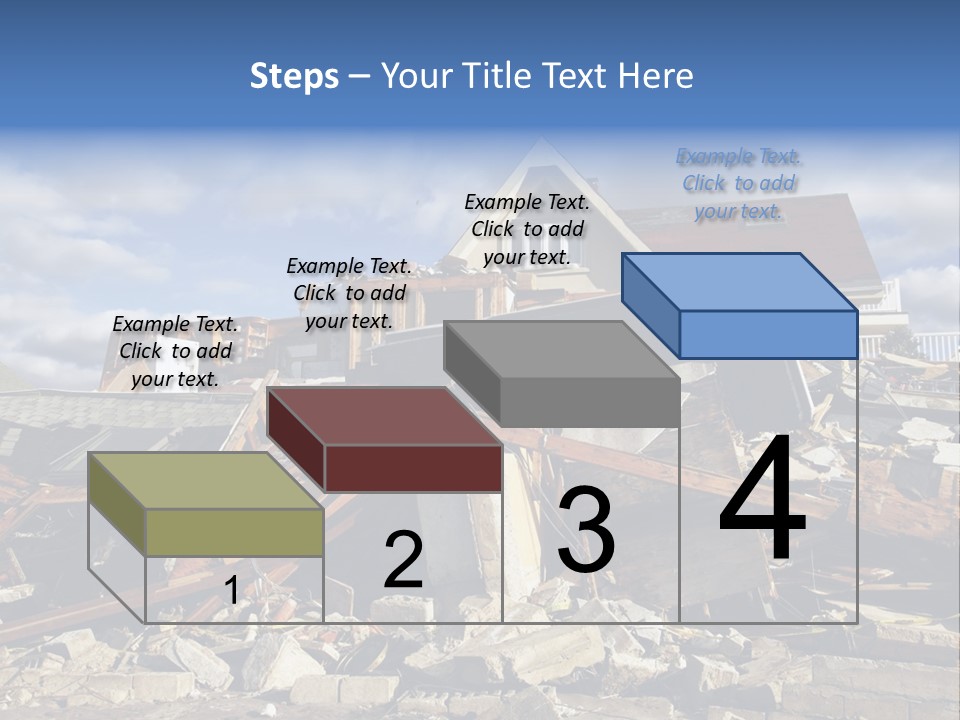 Steps – Your Title Text Here

Example Text. Click to add your text.

Example Text. Click to add your text.

Example Text. Click to add your text.

Example Text. Click to add your text.

1

2

3

4